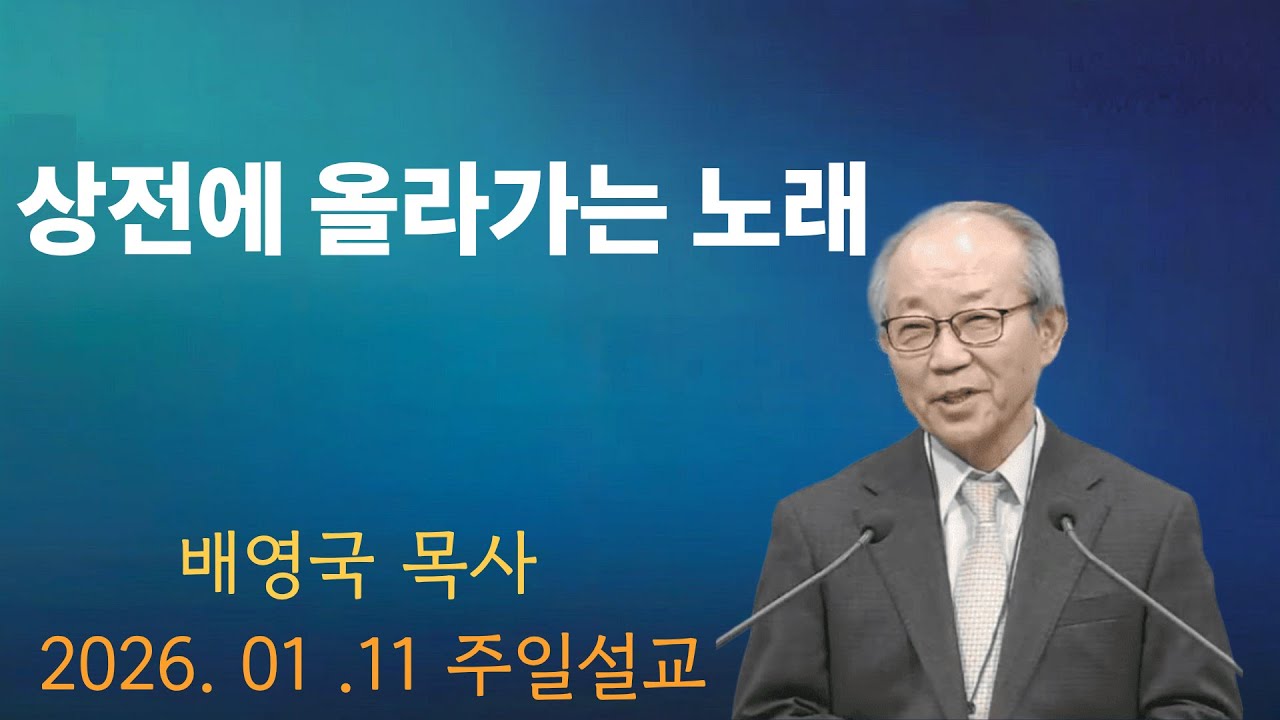 상전에 올라가는 노래

배영국 목사

2026. 01 .11 주일설교